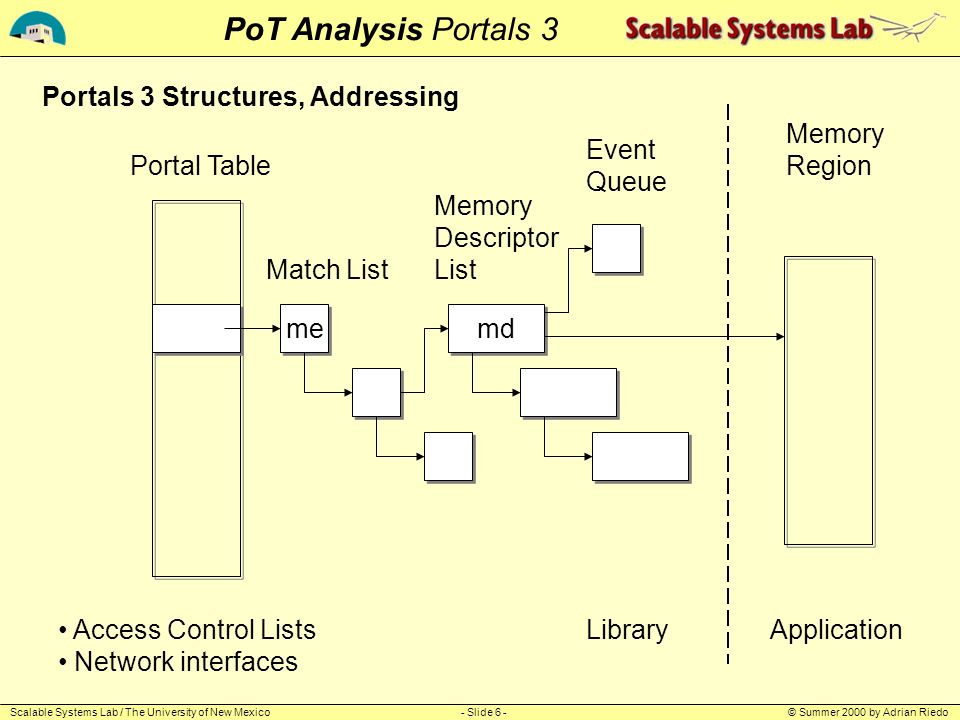 PoT Analysis Portals 3

Scalable Systems Lab

Portals 3 Structures, Addressing

Portal Table

Match List

Memory Descriptor List

Event Queue

Memory Region

me

md

• Access Control Lists
• Network interfaces

Library

Application

Scalable Systems Lab / The University of New Mexico

- Slide 6 -

© Summer 2000 by Adrian Riedo